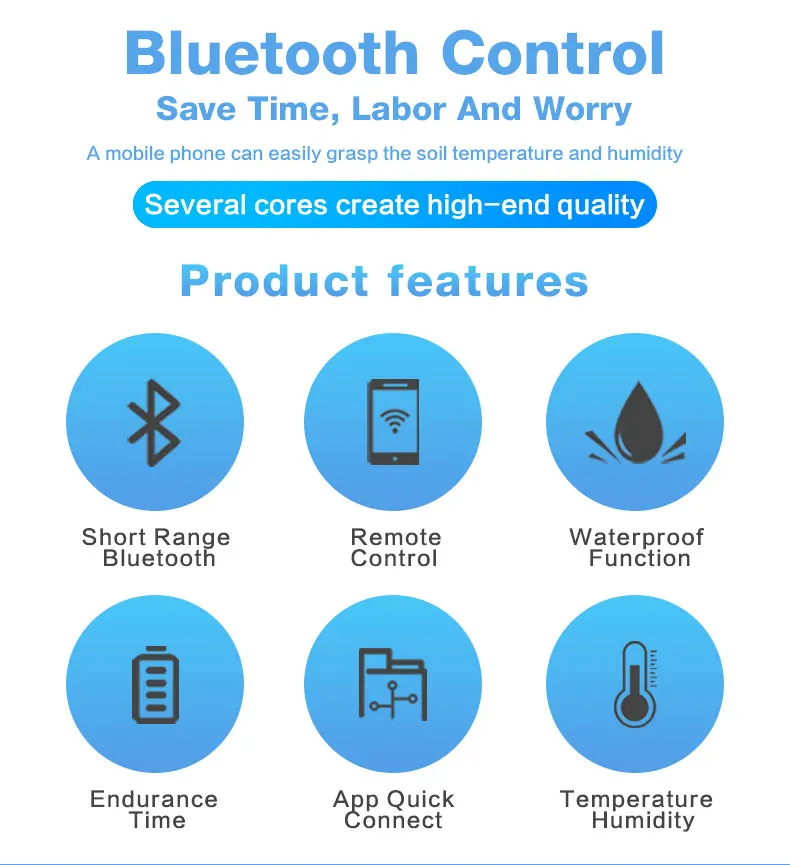 Bluetooth Control

Save Time, Labor And Worry

A mobile phone can easily grasp the soil temperature and humidity

Several cores create high-end quality

Product features

Short Range Bluetooth

Remote Control

Waterproof Function

Endurance Time

App Quick Connect

Temperature Humidity